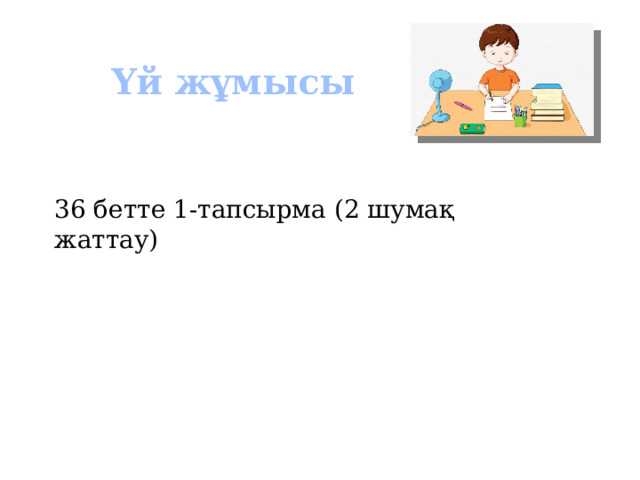 Үй жұмысы

36 бетте 1-тапсырма (2 шумақ жаттау)